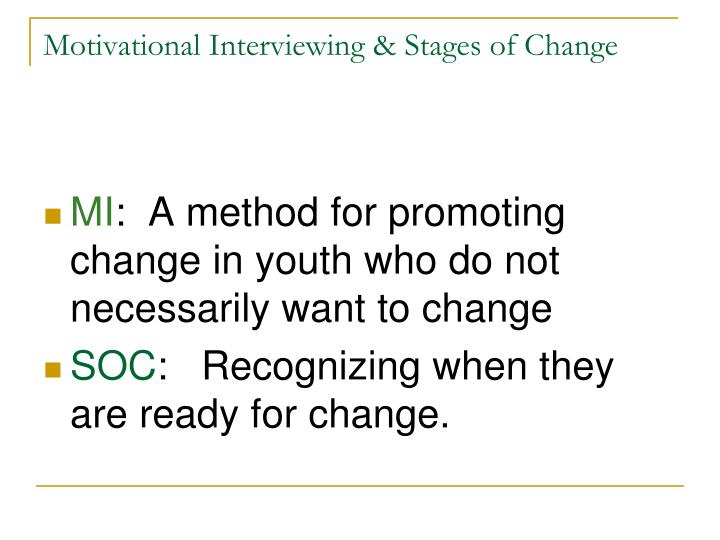 Motivational Interviewing & Stages of Change

MI: A method for promoting change in youth who do not necessarily want to change

SOC: Recognizing when they are ready for change.